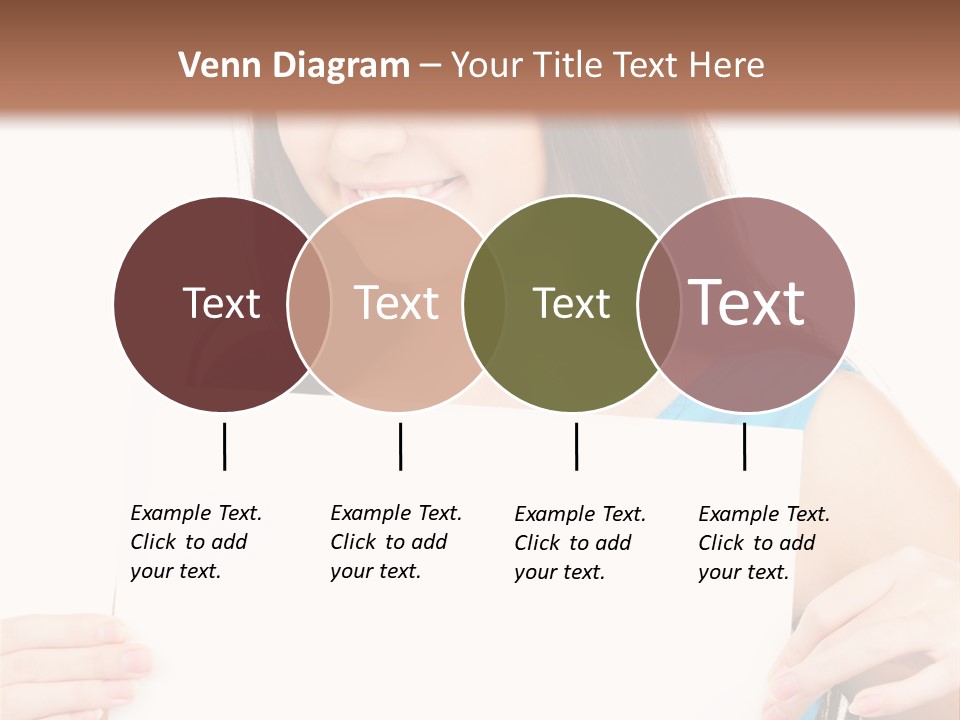 Venn Diagram – Your Title Text Here

Text

Text

Text

Text

Example Text. Click to add your text.

Example Text. Click to add your text.

Example Text. Click to add your text.

Example Text. Click to add your text.